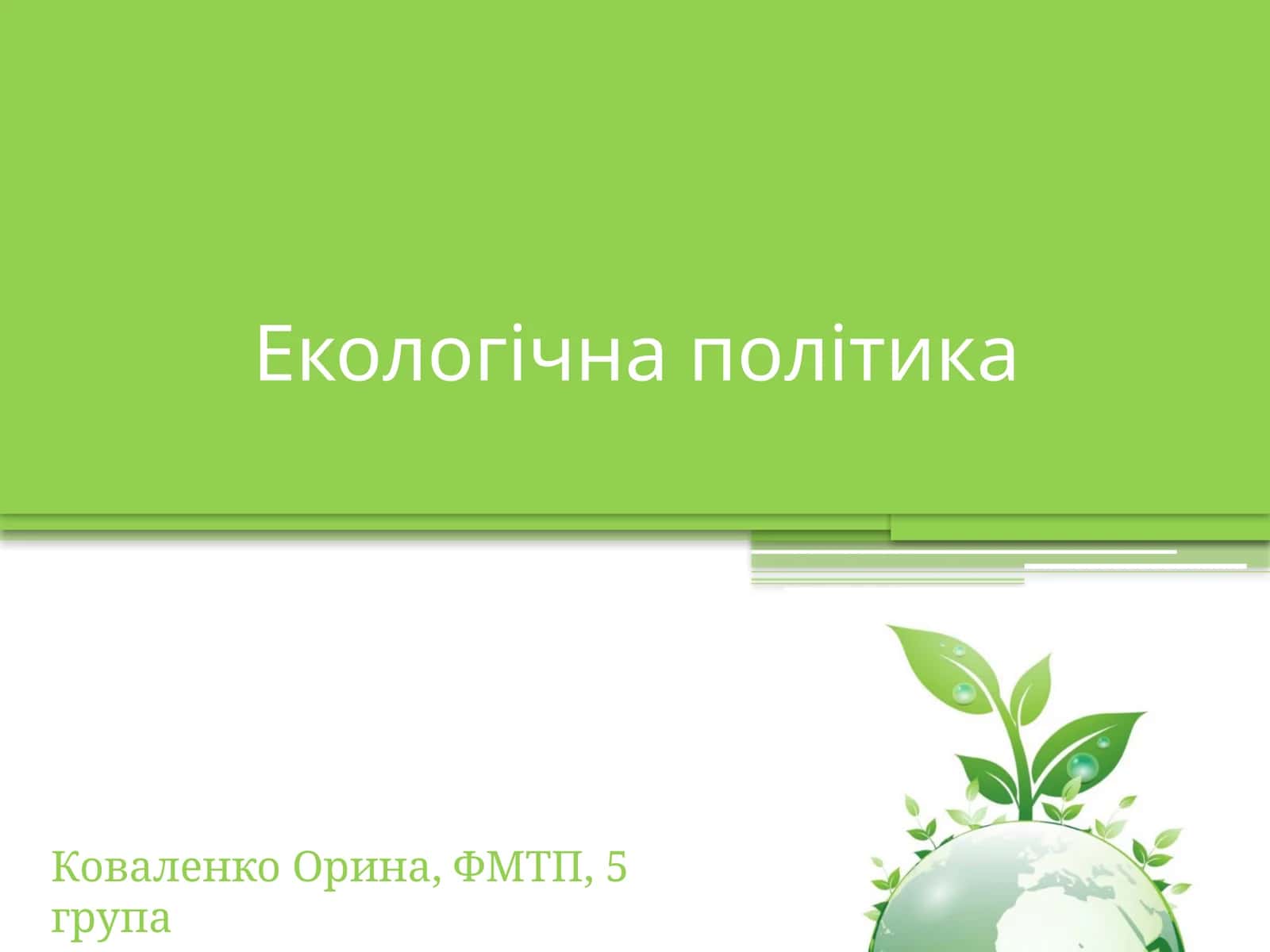 Екологічна політика

Коваленко Орина, ФМТП, 5 група